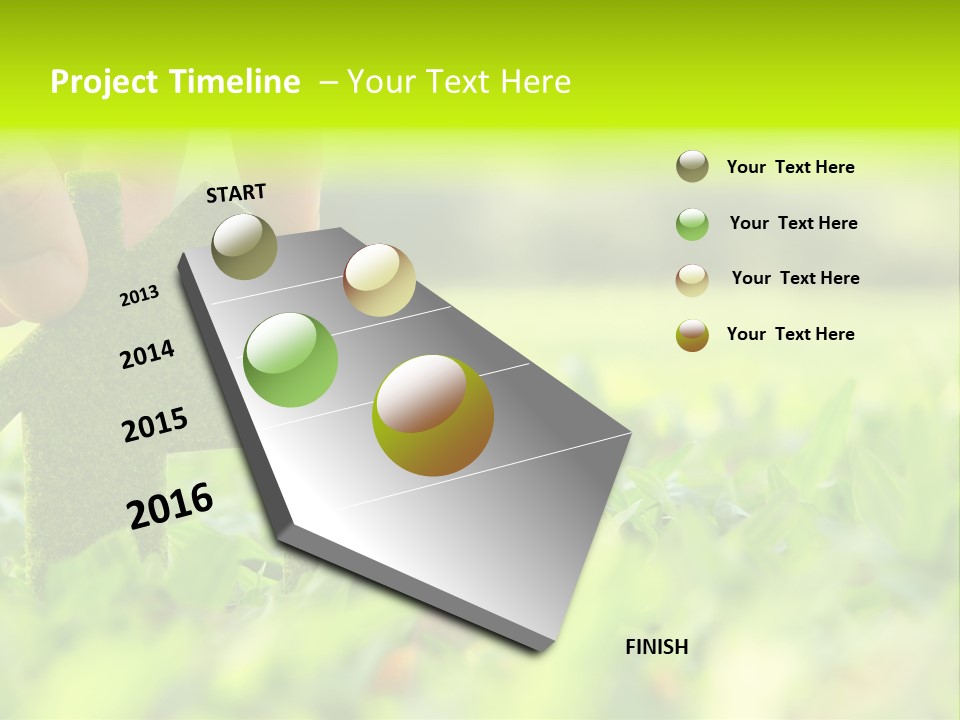 Project Timeline – Your Text Here

START

2013

2014

2015

2016

FINISH

Your Text Here

Your Text Here

Your Text Here

Your Text Here